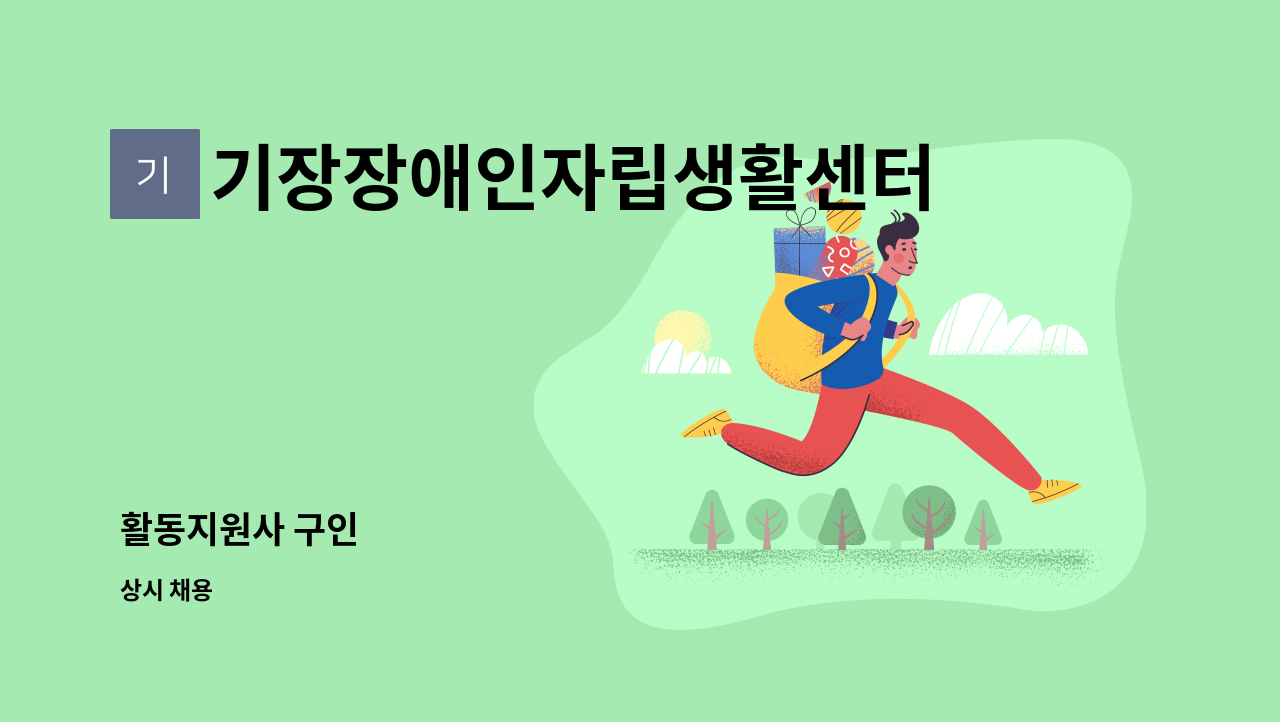 기

기장장애인자립생활센터

활동지원사 구인

상시 채용